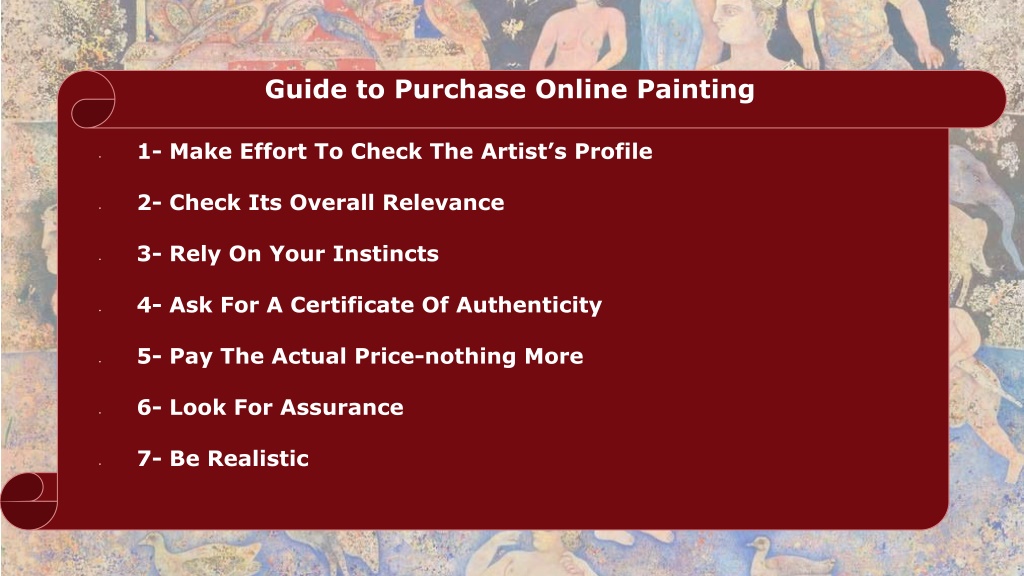 Guide to Purchase Online Painting

1- Make Effort To Check The Artist’s Profile

2- Check Its Overall Relevance

3- Rely On Your Instincts

4- Ask For A Certificate Of Authenticity

5- Pay The Actual Price-nothing More

6- Look For Assurance

7- Be Realistic